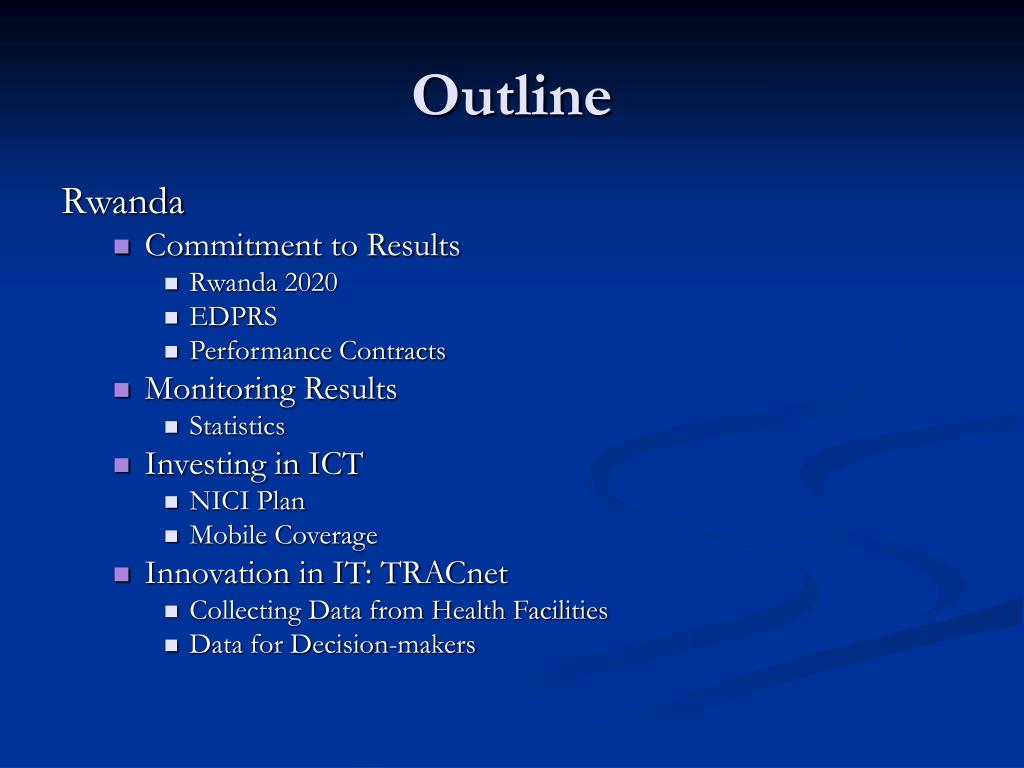 Outline

Rwanda

- Commitment to Results
  - Rwanda 2020
  - EDPRS
  - Performance Contracts
- Monitoring Results
  - Statistics
- Investing in ICT
  - NICI Plan
  - Mobile Coverage
- Innovation in IT: TRACnet
  - Collecting Data from Health Facilities
  - Data for Decision-makers